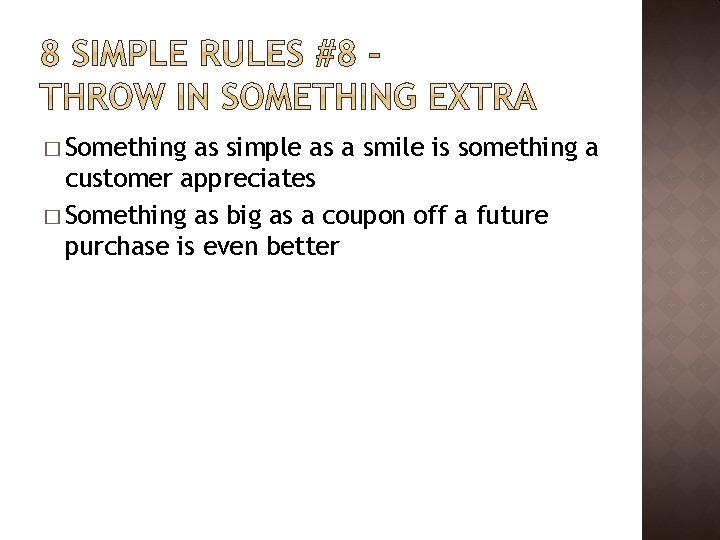 8 SIMPLE RULES #8 –
THROW IN SOMETHING EXTRA

□ Something as simple as a smile is something a customer appreciates

□ Something as big as a coupon off a future purchase is even better